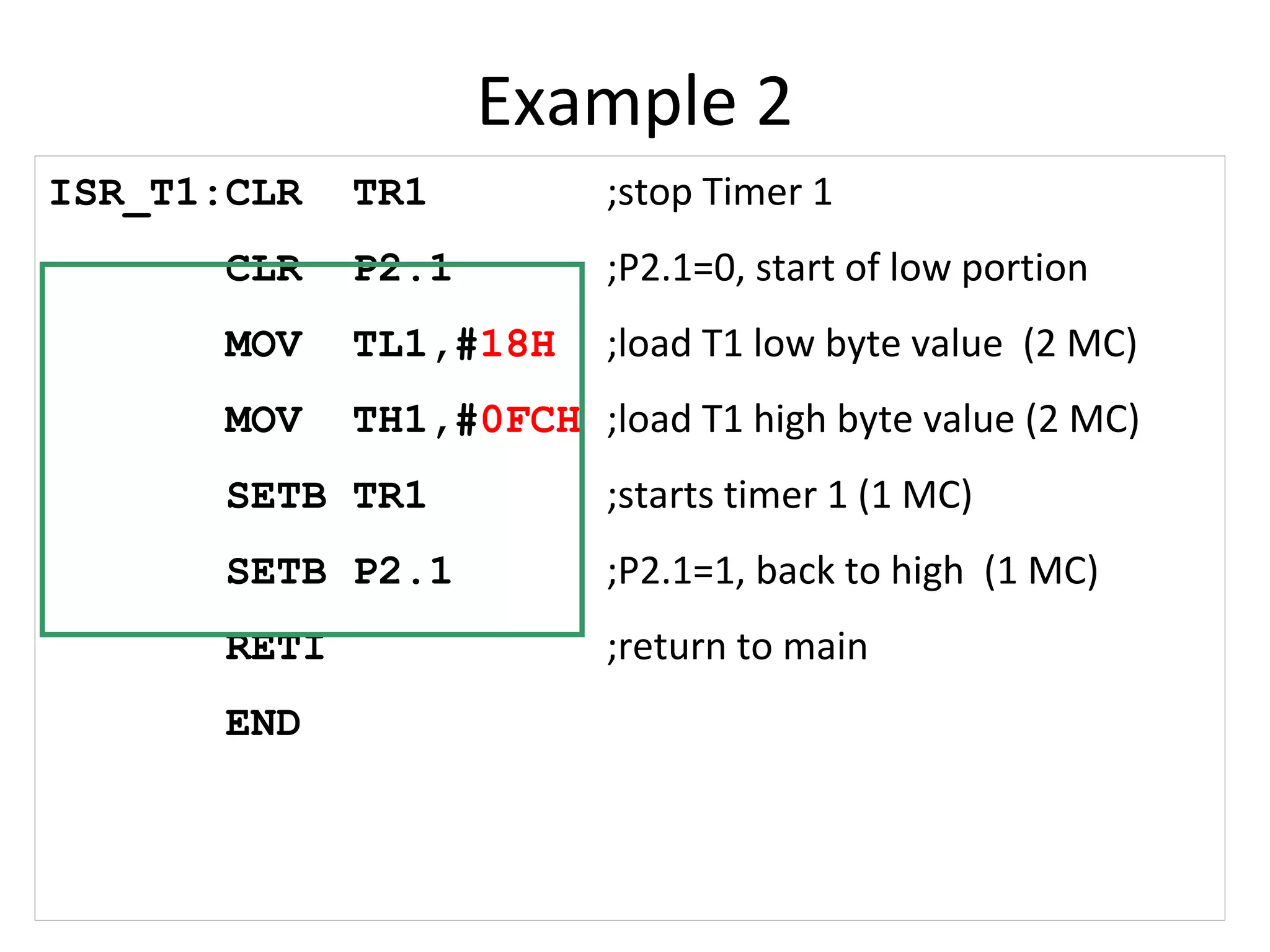 Example 2

ISR_T1:CLR TR1 ;stop Timer 1

CLR P2.1 ;P2.1=0, start of low portion

MOV TL1,#18H ;load T1 low byte value (2 MC)

MOV TH1,#0FCH ;load T1 high byte value (2 MC)

SETB TR1 ;starts timer 1 (1 MC)

SETB P2.1 ;P2.1=1, back to high (1 MC)

RETI ;return to main

END